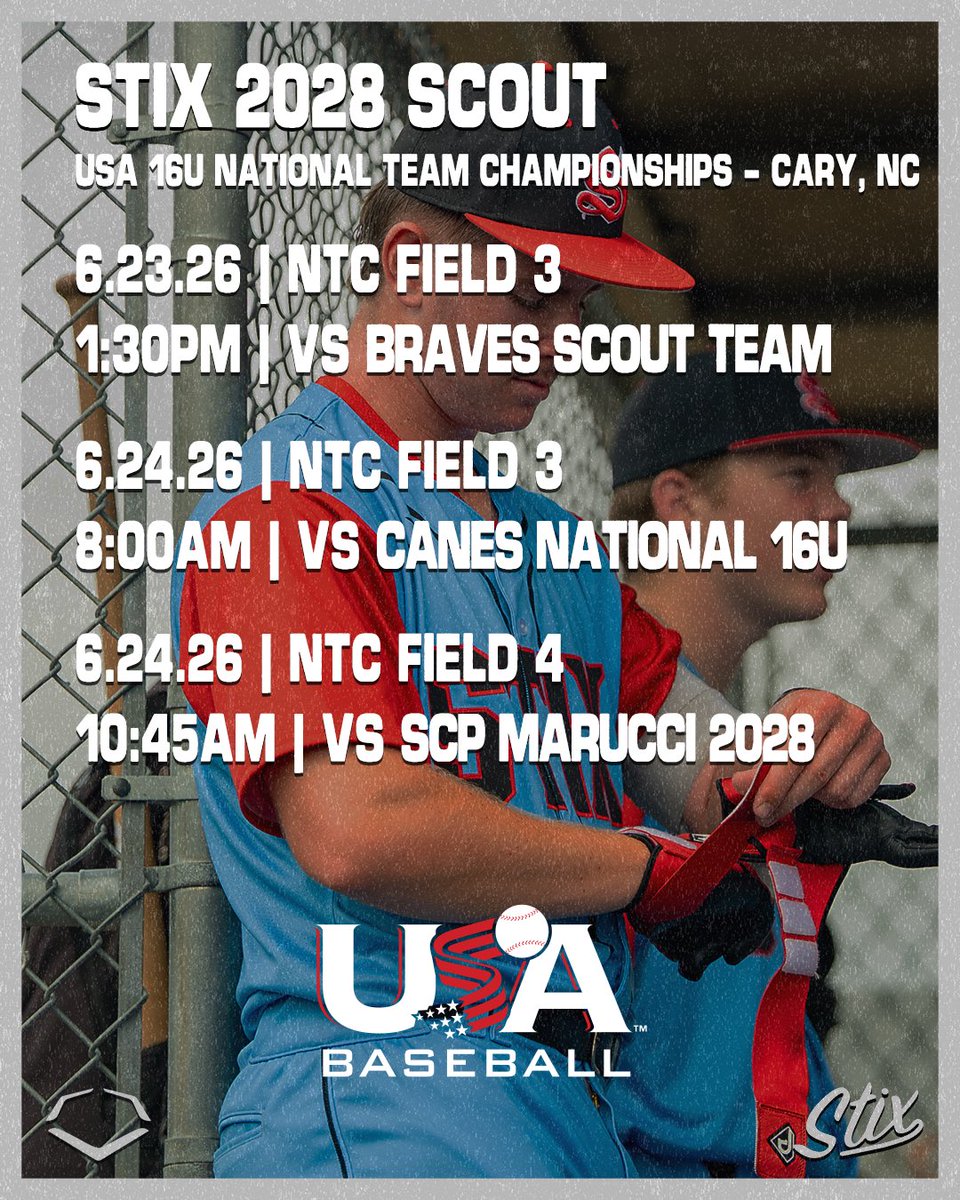 STIX 2028 SCOUT
USA 16U NATIONAL TEAM CHAMPIONSHIPS - CARY, NC

6.23.26 | NTC FIELD 3
1:30PM | VS BRAVES SCOUT TEAM

6.24.26 | NTC FIELD 3
8:00AM | VS CANES NATIONAL 16U

6.24.26 | NTC FIELD 4
10:45AM | VS SCP MARUCCI 2028

USA™
BASEBALL

Stix